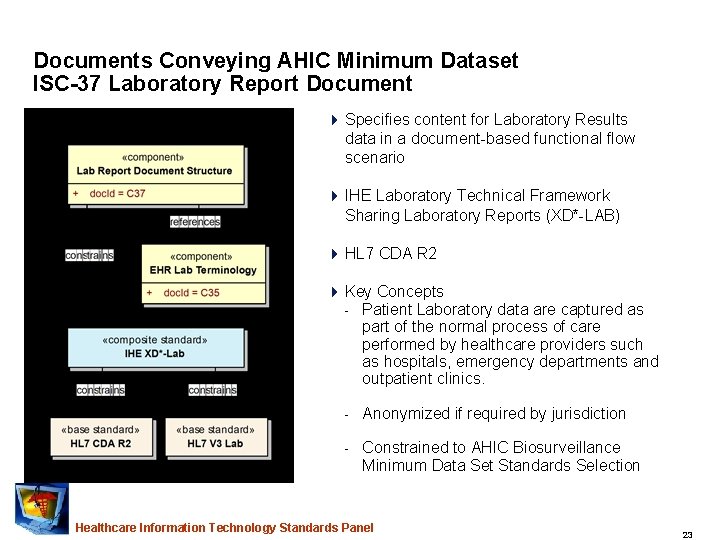 Documents Conveying AHIC Minimum Dataset
ISC-37 Laboratory Report Document

«component»
Lab Report Document Structure
+ docId = C37

references

constrains

«component»
EHR Lab Terminology
+ docId = C35

«composite standard»
IHE XD*-Lab

constrains

constrains

«base standard»
HL7 CDA R2

«base standard»
HL7 V3 Lab

Specifies content for Laboratory Results data in a document-based functional flow scenario

IHE Laboratory Technical Framework Sharing Laboratory Reports (XD*-LAB)

HL7 CDA R2

Key Concepts
- Patient Laboratory data are captured as part of the normal process of care performed by healthcare providers such as hospitals, emergency departments and outpatient clinics.

- Anonymized if required by jurisdiction

- Constrained to AHIC Biosurveillance Minimum Data Set Standards Selection

Healthcare Information Technology Standards Panel

23